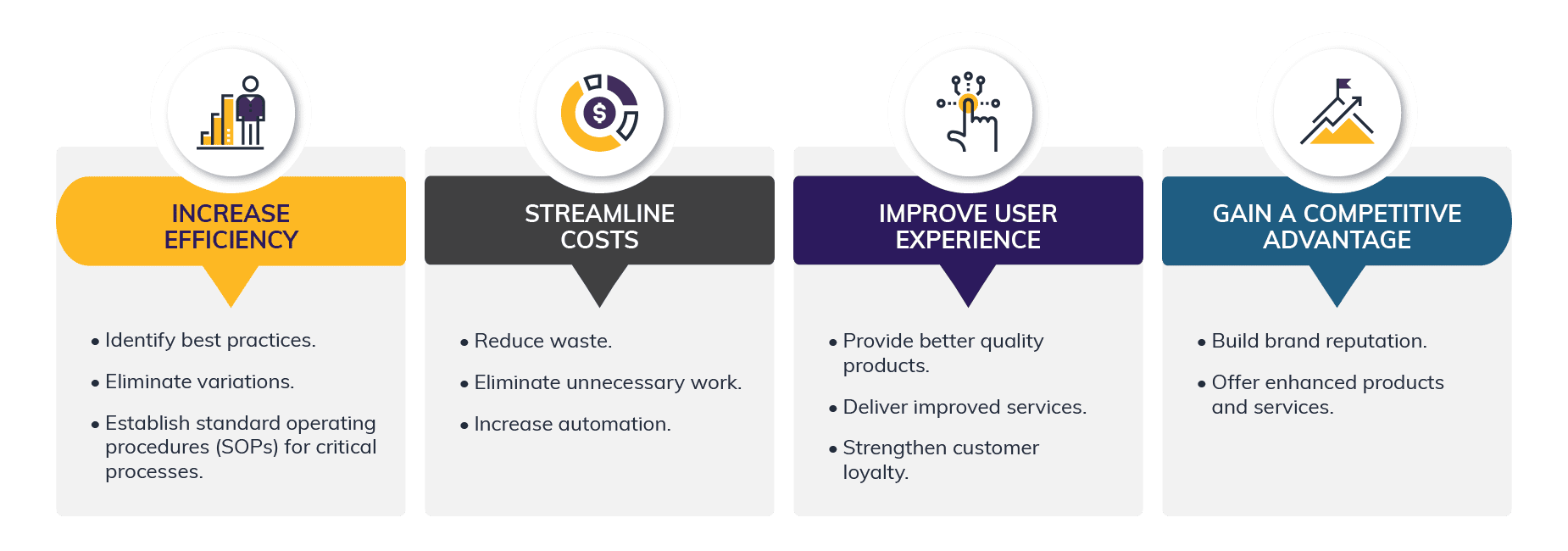 INCREASE EFFICIENCY

• Identify best practices.

• Eliminate variations.

• Establish standard operating procedures (SOPs) for critical processes.

STREAMLINE COSTS

• Reduce waste.

• Eliminate unnecessary work.

• Increase automation.

IMPROVE USER EXPERIENCE

• Provide better quality products.

• Deliver improved services.

• Strengthen customer loyalty.

GAIN A COMPETITIVE ADVANTAGE

• Build brand reputation.

• Offer enhanced products and services.